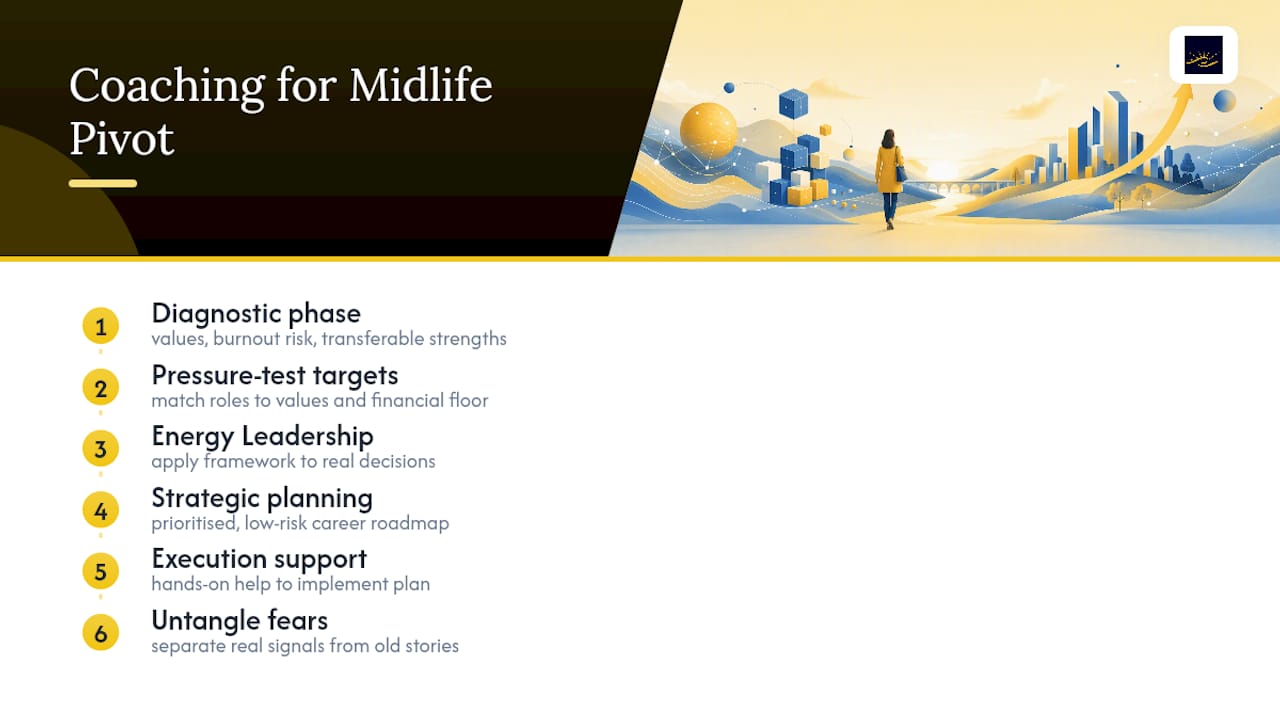 Coaching for Midlife Pivot

1
Diagnostic phase
values, burnout risk, transferable strengths

2
Pressure-test targets
match roles to values and financial floor

3
Energy Leadership
apply framework to real decisions

4
Strategic planning
prioritised, low-risk career roadmap

5
Execution support
hands-on help to implement plan

6
Untangle fears
separate real signals from old stories